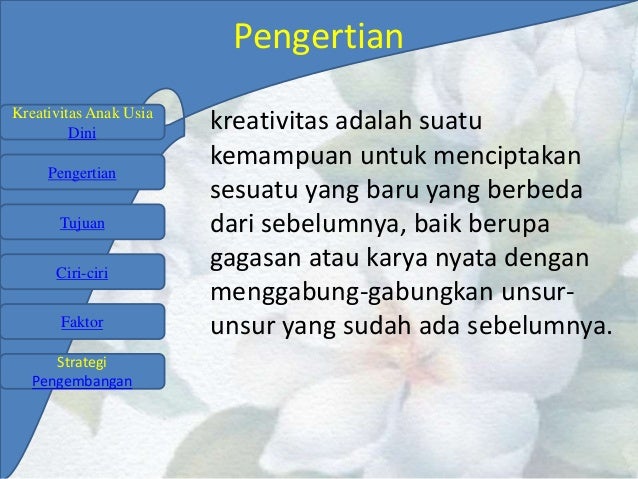 Pengertian

Kreativitas Anak Usia Dini

Pengertian

Tujuan

Ciri-ciri

Faktor

Strategi Pengembangan

kreativitas adalah suatu kemampuan untuk menciptakan sesuatu yang baru yang berbeda dari sebelumnya, baik berupa gagasan atau karya nyata dengan menggabung-gabungkan unsur-unsur yang sudah ada sebelumnya.